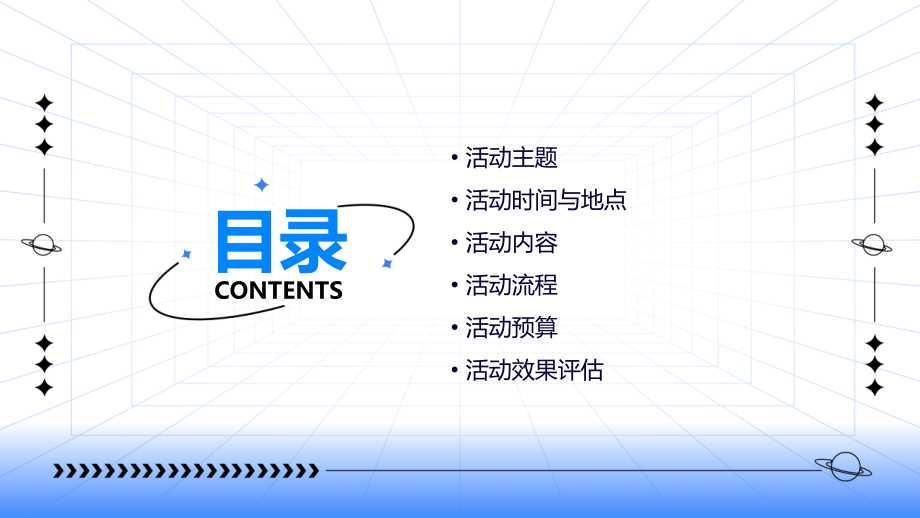 目录
CONTENTS

• 活动主题
• 活动时间与地点
• 活动内容
• 活动流程
• 活动预算
• 活动效果评估